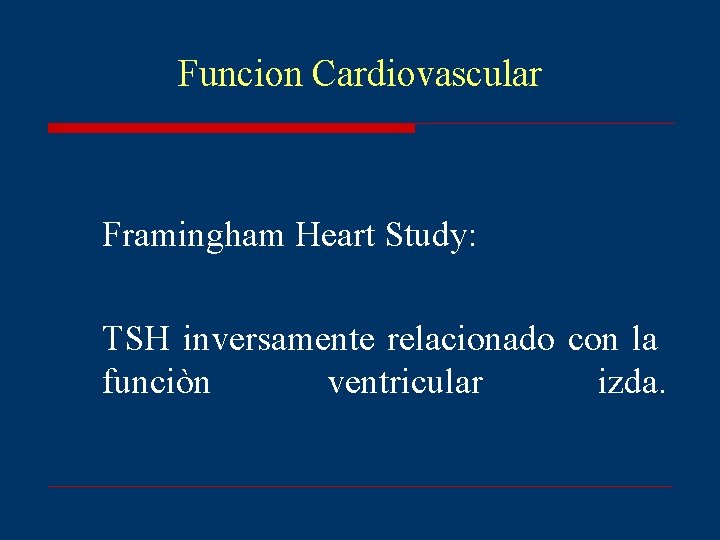 Funcion Cardiovascular

Framingham Heart Study:

TSH inversamente relacionado con la funciòn ventricular izda.